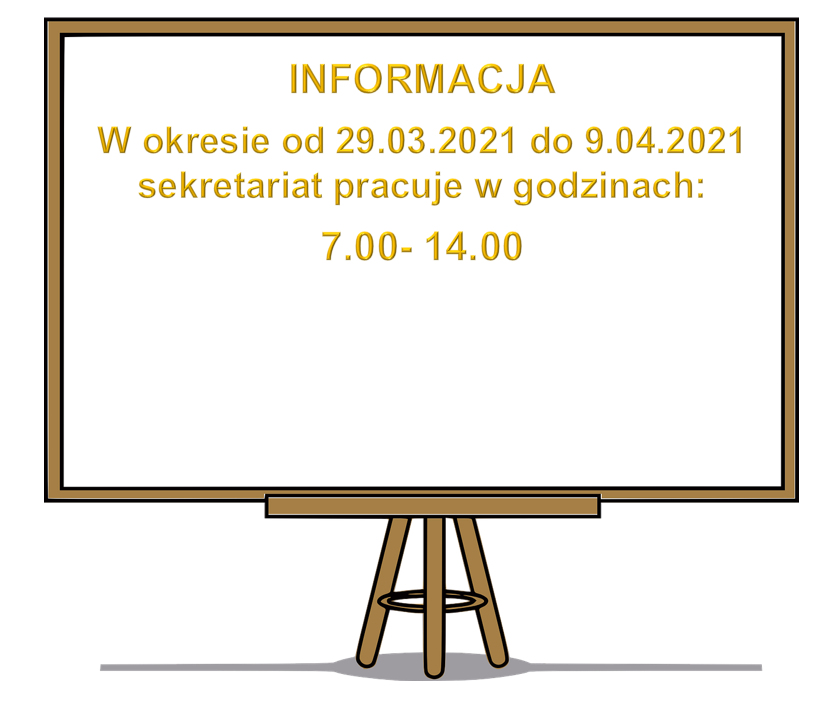 INFORMACJA

W okresie od 29.03.2021 do 9.04.2021 sekretariat pracuje w godzinach:

7.00- 14.00